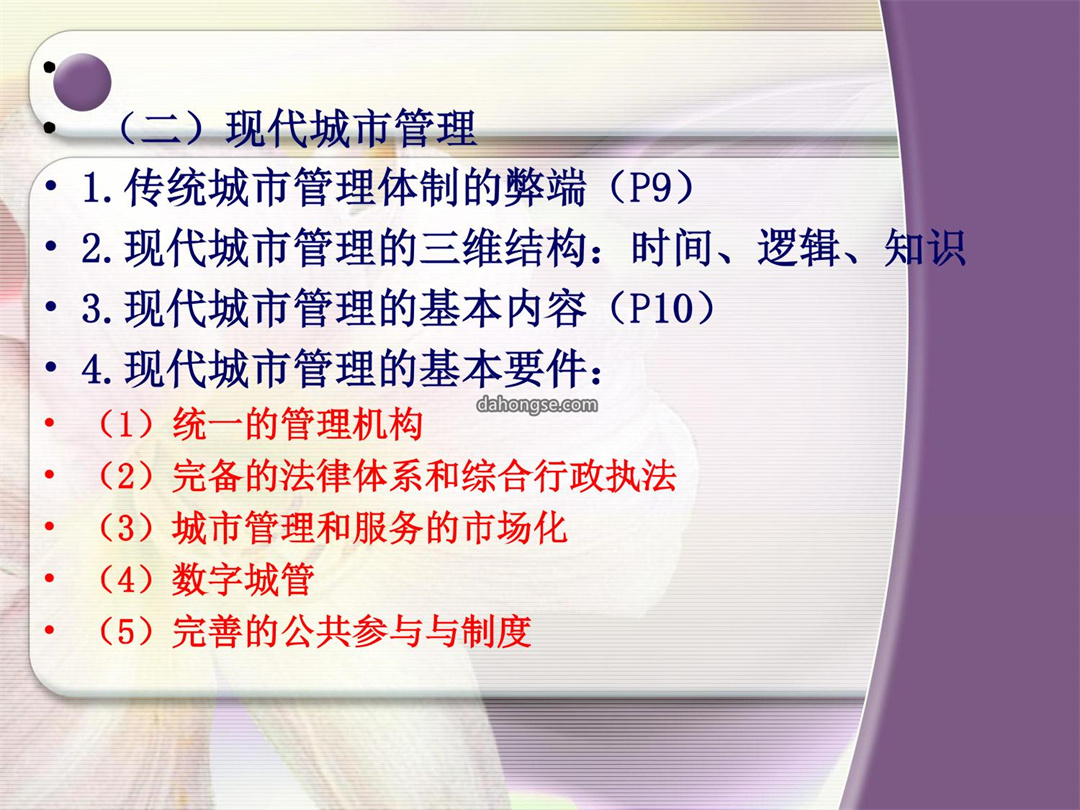 •
• （二）现代城市管理
• 1.传统城市管理体制的弊端（P9）
• 2.现代城市管理的三维结构：时间、逻辑、知识
• 3.现代城市管理的基本内容（P10）
• 4.现代城市管理的基本要件：
dahongse.com
• （1）统一的管理机构
• （2）完备的法律体系和综合行政执法
• （3）城市管理和服务的市场化
• （4）数字城管
• （5）完善的公共参与与制度